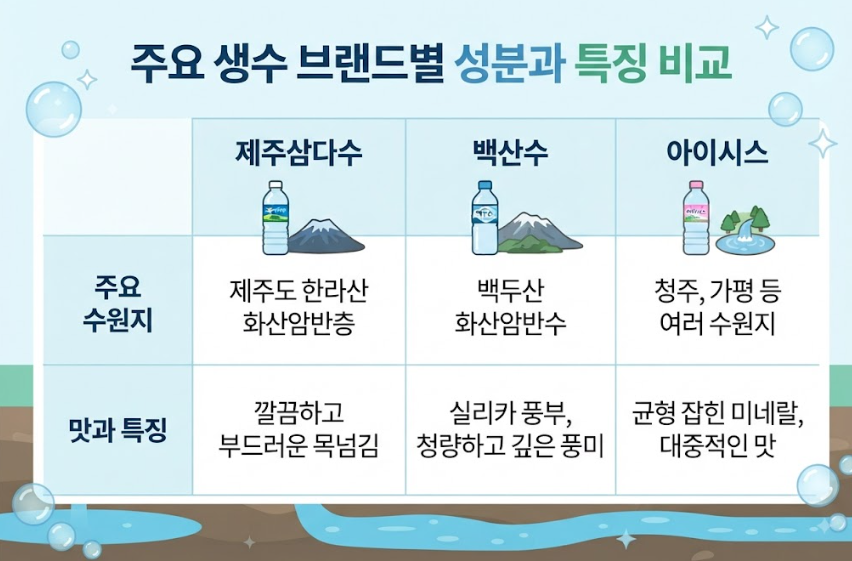 주요 생수 브랜드별 성분과 특징 비교

| | 제주삼다수 | 백산수 | 아이시스 |
|---|---|---|---|
| 주요 수원지 | 제주도 한라산 화산암반층 | 백두산 화산암반수 | 청주, 가평 등 여러 수원지 |
| 맛과 특징 | 깔끔하고 부드러운 목넘김 | 실리카 풍부, 청량하고 깊은 풍미 | 균형 잡힌 미네랄, 대중적인 맛 |